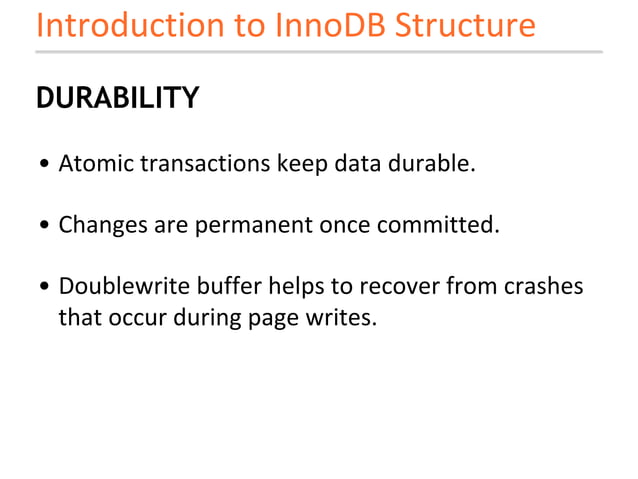 Introduction to InnoDB Structure

DURABILITY

• Atomic transactions keep data durable.

• Changes are permanent once committed.

• Doublewrite buffer helps to recover from crashes that occur during page writes.